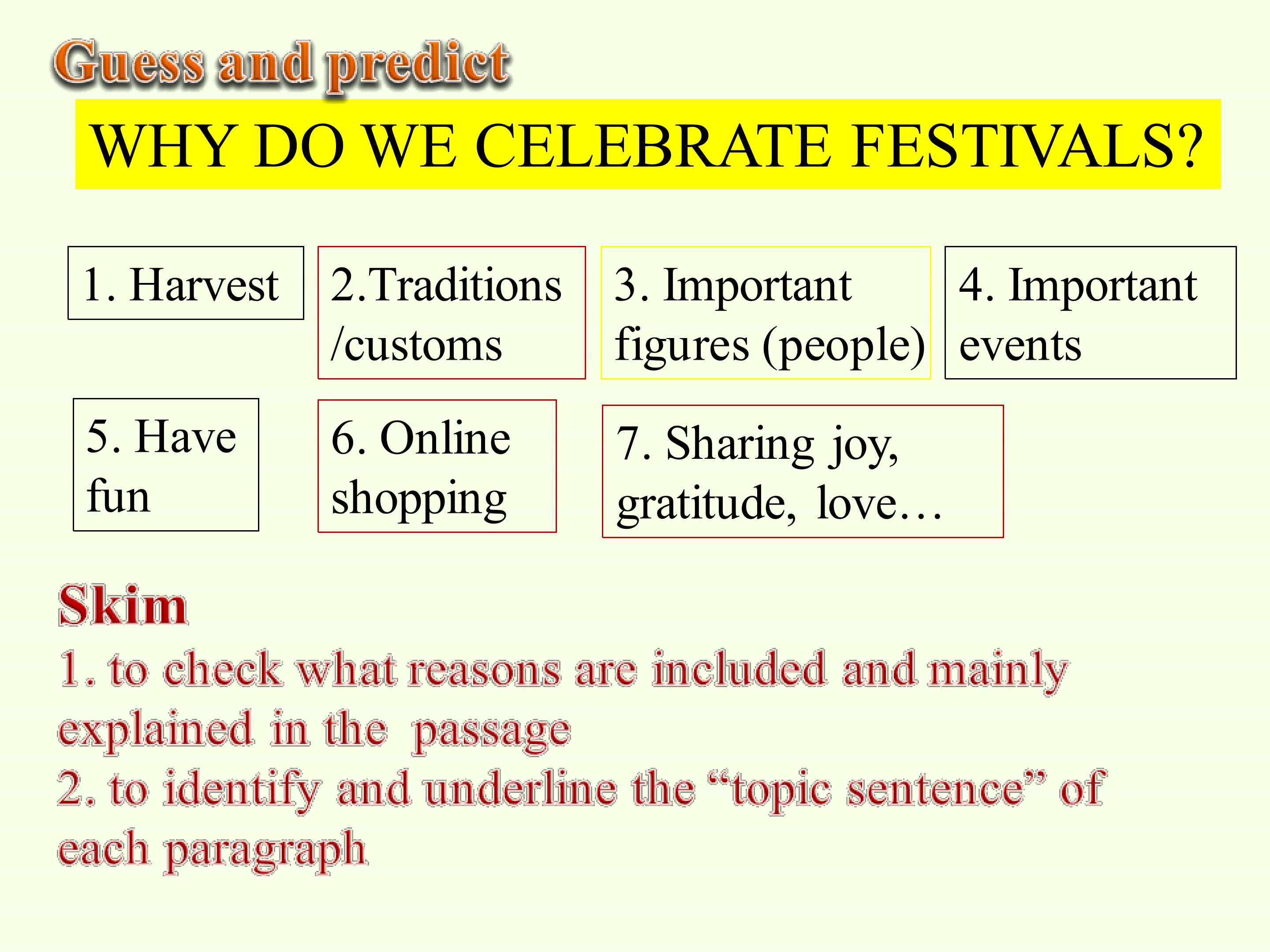 Guess and predict

WHY DO WE CELEBRATE FESTIVALS?

1. Harvest

2.Traditions /customs

3. Important figures (people)

4. Important events

5. Have fun

6. Online shopping

7. Sharing joy, gratitude, love…

Skim

1. to check what reasons are included and mainly explained in the passage

2. to identify and underline the "topic sentence" of each paragraph